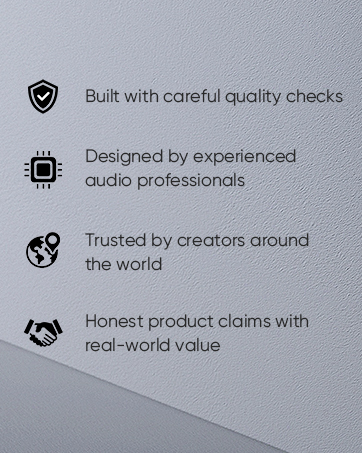 Built with careful quality checks

Designed by experienced audio professionals

Trusted by creators around the world

Honest product claims with real-world value